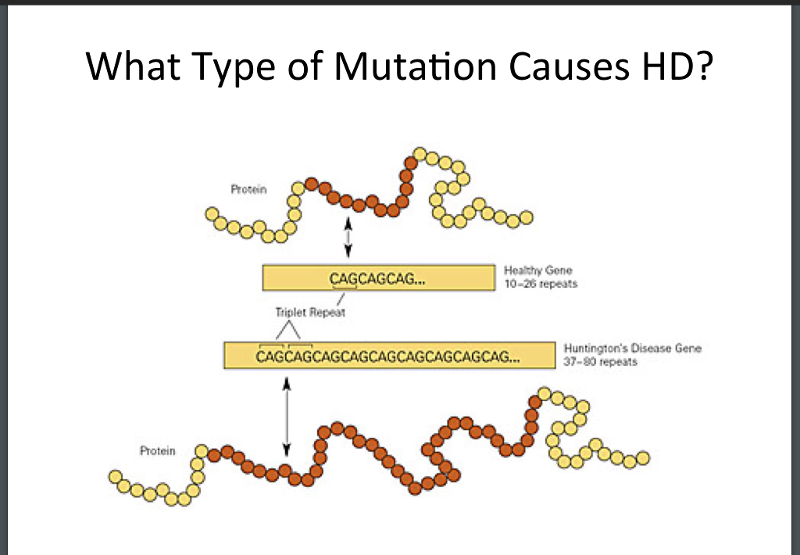 What Type of Mutation Causes HD?

Protein

CAGCAGCAG...

Healthy Gene
10–26 repeats

Triplet Repeat

CAGCAGCAGCAGCAGCAGCAGCAGCAG...

Huntington's Disease Gene
37–80 repeats

Protein